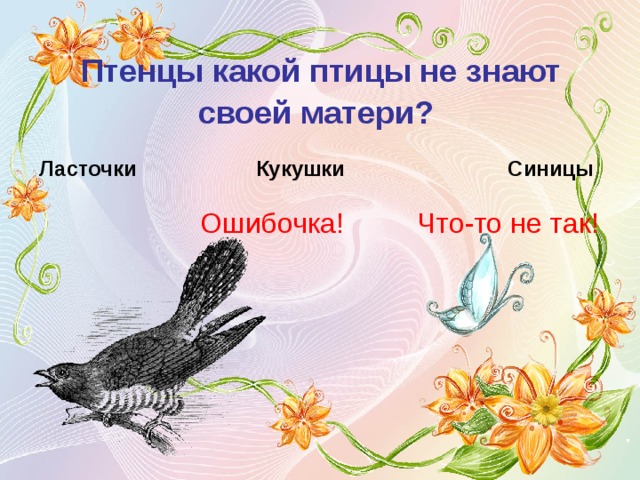 Птенцы какой птицы не знают своей матери?

Ласточки

Кукушки

Синицы

Ошибочка!

Что-то не так!